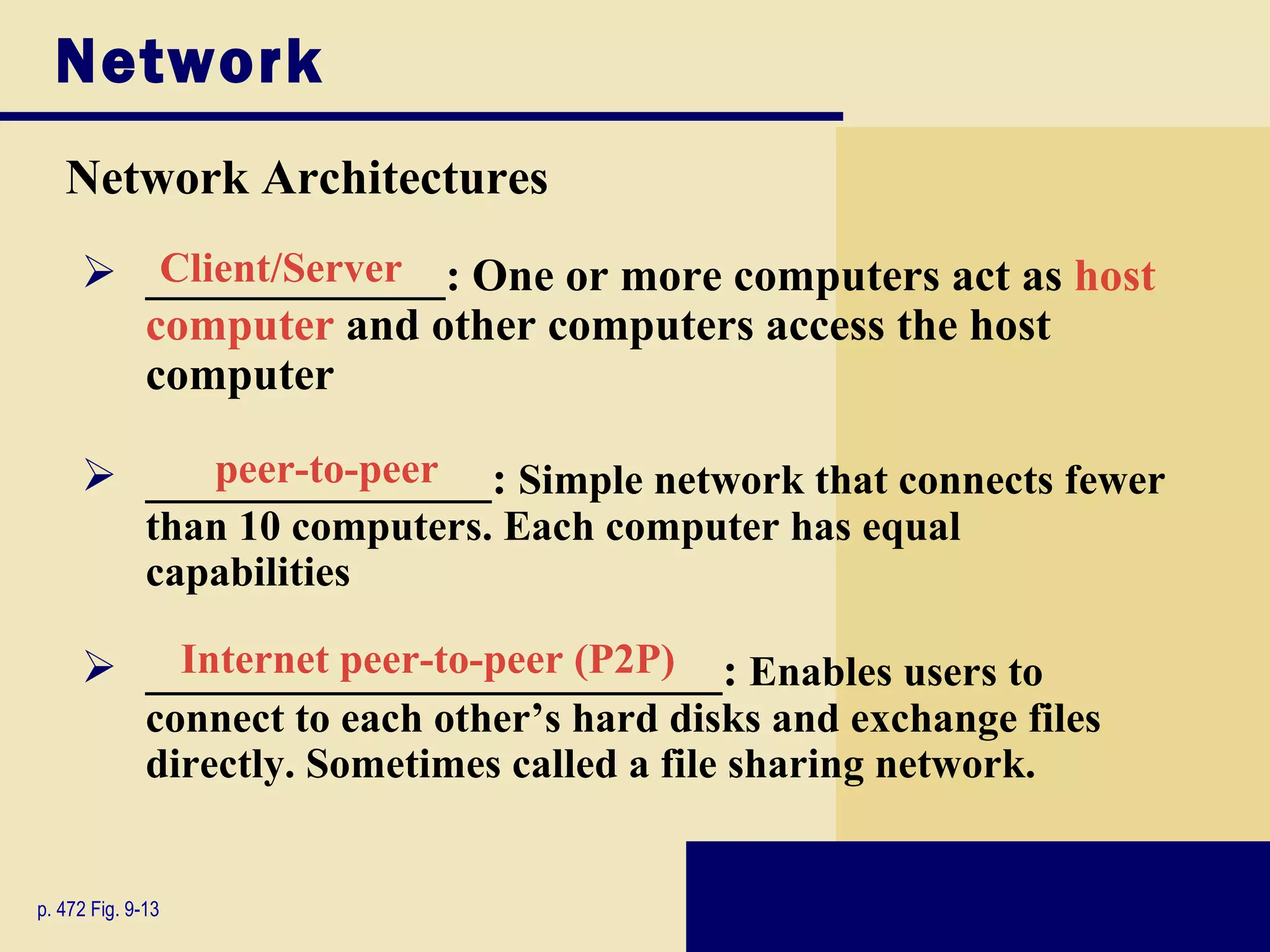 Network

Network Architectures

➢ Client/Server: One or more computers act as host computer and other computers access the host computer

➢ peer-to-peer: Simple network that connects fewer than 10 computers. Each computer has equal capabilities

➢ Internet peer-to-peer (P2P): Enables users to connect to each other's hard disks and exchange files directly. Sometimes called a file sharing network.

p. 472 Fig. 9-13